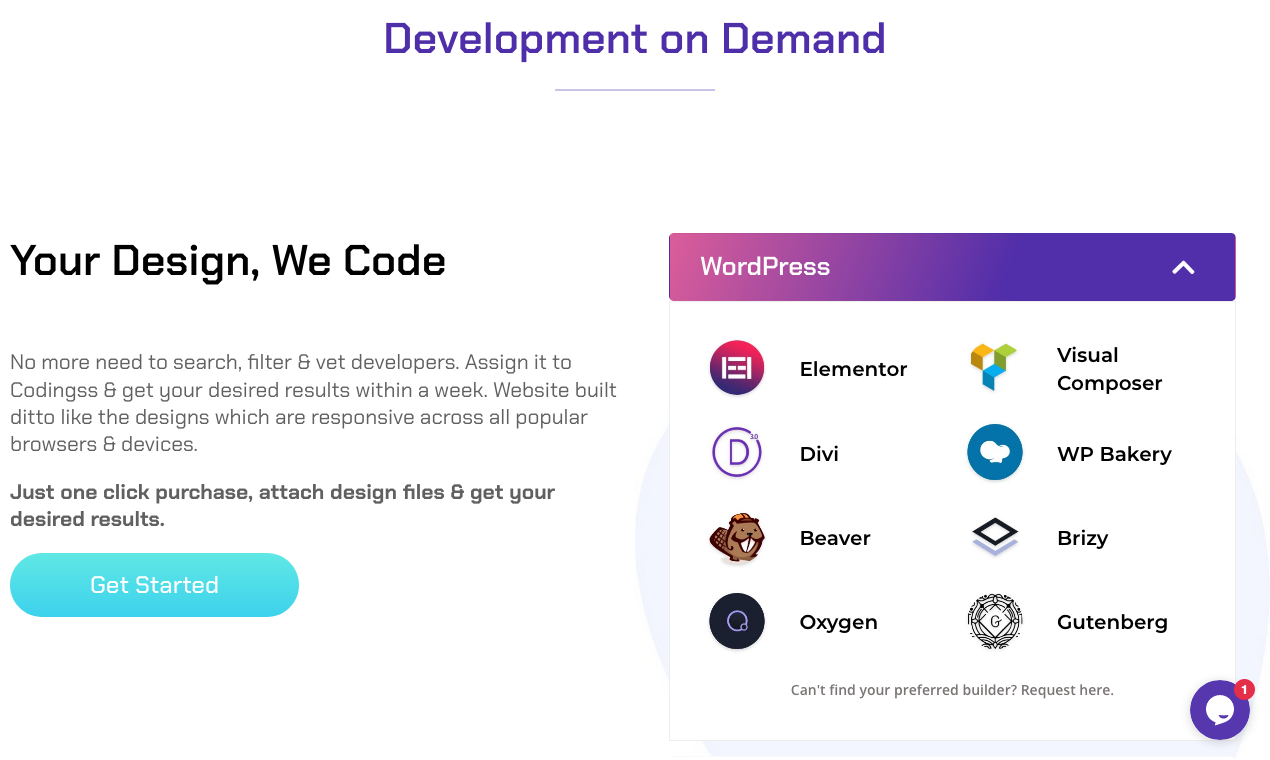 Development on Demand

Your Design, We Code

No more need to search, filter & vet developers. Assign it to Codingss & get your desired results within a week. Website built ditto like the designs which are responsive across all popular browsers & devices.

Just one click purchase, attach design files & get your desired results.

Get Started

WordPress

Elementor

Visual Composer

Divi

WP Bakery

Beaver

Brizy

Oxygen

Gutenberg

Can't find your preferred builder? Request here.

1